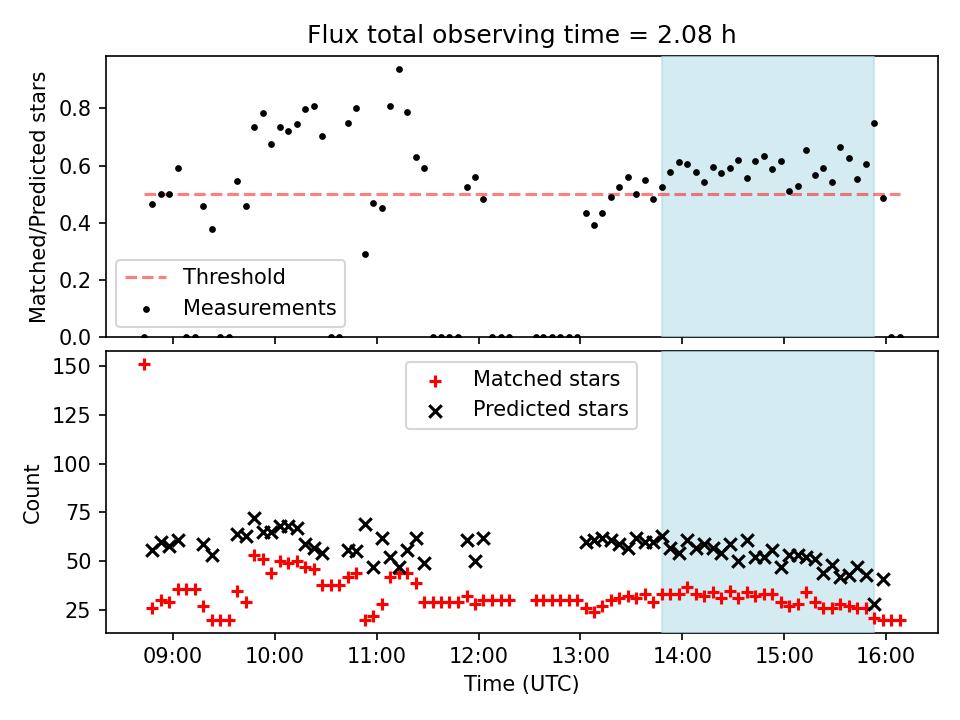 Flux total observing time = 2.08 h

Matched/Predicted stars

0.8
0.6
0.4
0.2
0.0

Threshold
Measurements

Count

150
125
100
75
50
25

Matched stars
Predicted stars

09:00
10:00
11:00
12:00
13:00
14:00
15:00
16:00

Time (UTC)